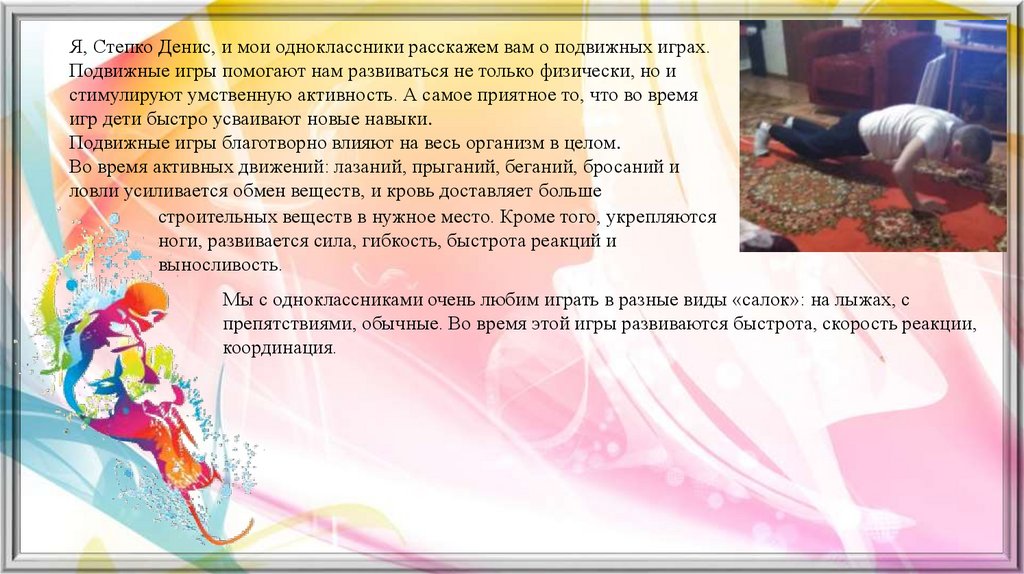 Я, Степко Денис, и мои одноклассники расскажем вам о подвижных играх.
Подвижные игры помогают нам развиваться не только физически, но и стимулируют умственную активность. А самое приятное то, что во время игр дети быстро усваивают новые навыки.
Подвижные игры благотворно влияют на весь организм в целом.
Во время активных движений: лазаний, прыганий, беганий, бросаний и ловли усиливается обмен веществ, и кровь доставляет больше строительных веществ в нужное место. Кроме того, укрепляются ноги, развивается сила, гибкость, быстрота реакций и выносливость.

Мы с одноклассниками очень любим играть в разные виды «салок»: на лыжах, с препятствиями, обычные. Во время этой игры развиваются быстрота, скорость реакции, координация.